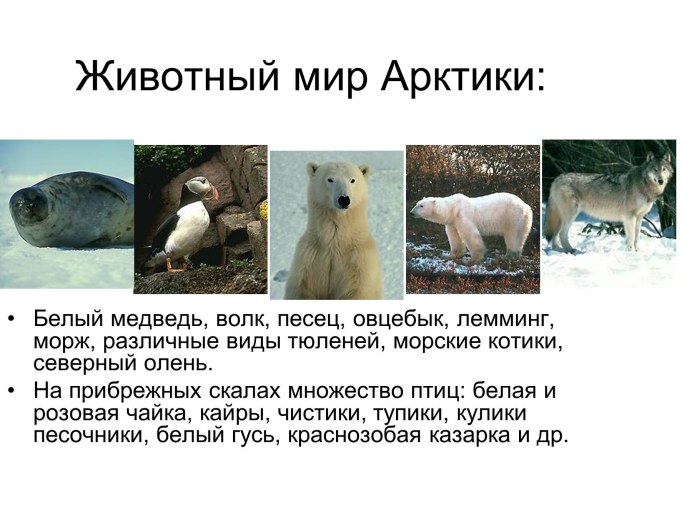 Животный мир Арктики:

• Белый медведь, волк, песец, овцебык, лемминг, морж, различные виды тюленей, морские котики, северный олень.
• На прибрежных скалах множество птиц: белая и розовая чайка, кайры, чистики, тупики, кулики песочники, белый гусь, краснозобая казарка и др.